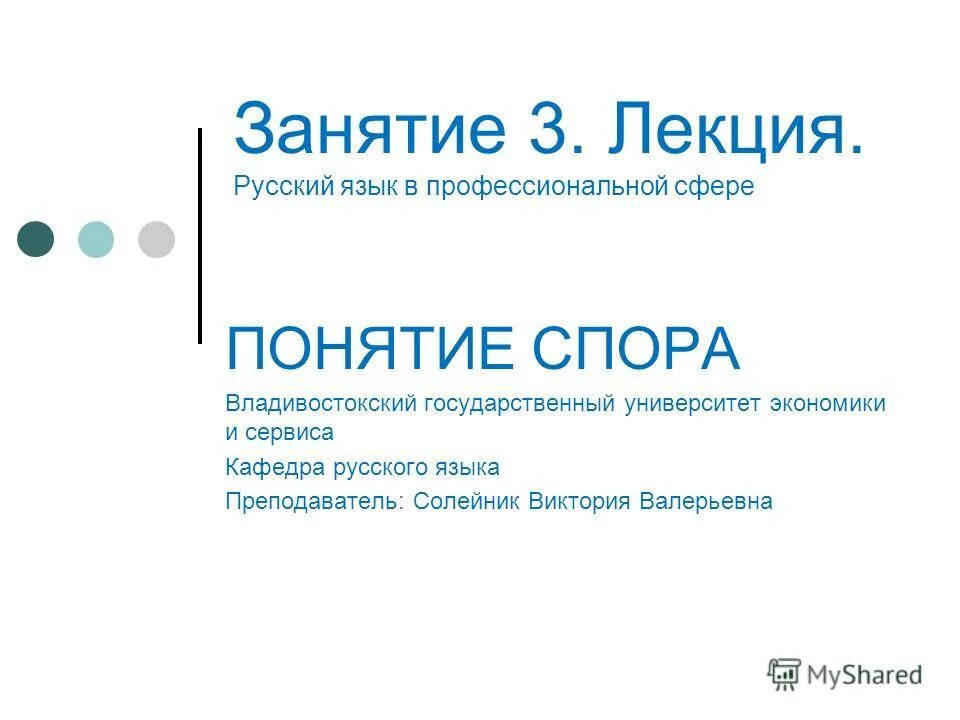 Занятие 3. Лекция.
Русский язык в профессиональной сфере

ПОНЯТИЕ СПОРА

Владивостокский государственный университет экономики и сервиса

Кафедра русского языка

Преподаватель: Солейник Виктория Валерьевна

MyShared